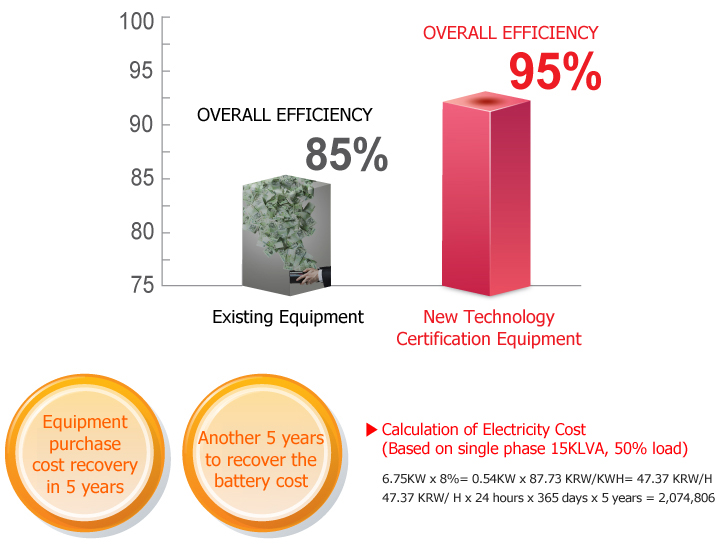 100
95
90
85
80
75

OVERALL EFFICIENCY
85%

OVERALL EFFICIENCY
95%

Existing Equipment

New Technology Certification Equipment

Equipment purchase cost recovery in 5 years

Another 5 years to recover the battery cost

▶ Calculation of Electricity Cost (Based on single phase 15KLVA, 50% load)

6.75KW x 8%= 0.54KW x 87.73 KRW/KWH= 47.37 KRW/H
47.37 KRW/ H x 24 hours x 365 days x 5 years = 2,074,806